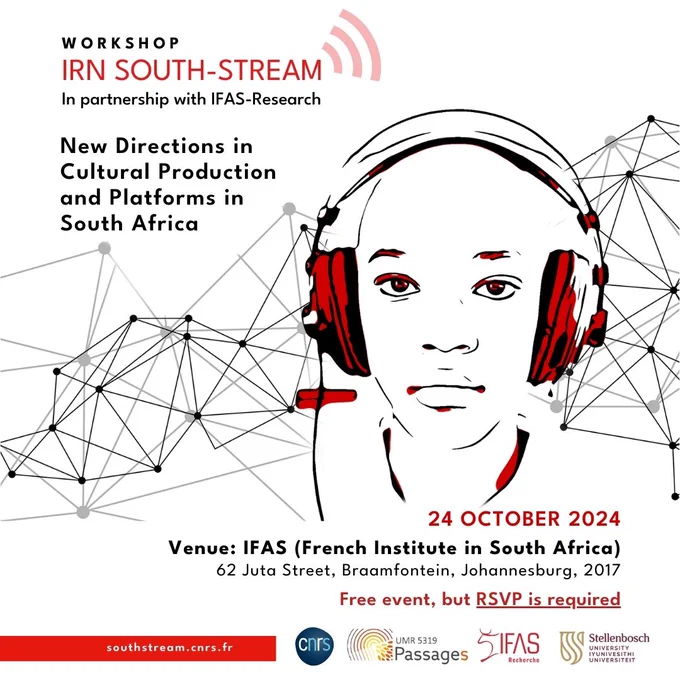 WORKSHOP
IRN SOUTH-STREAM
In partnership with IFAS-Research

New Directions in Cultural Production and Platforms in South Africa

24 OCTOBER 2024
Venue: IFAS (French Institute in South Africa)
62 Juta Street, Braamfontein, Johannesburg, 2017
Free event, but RSVP is required

southstream.cnrs.fr

cnrs

UMR 5319
Passages

IFAS
Recherche

Stellenbosch
UNIVERSITY
IYUNIVESITHI
UNIVERSITEIT